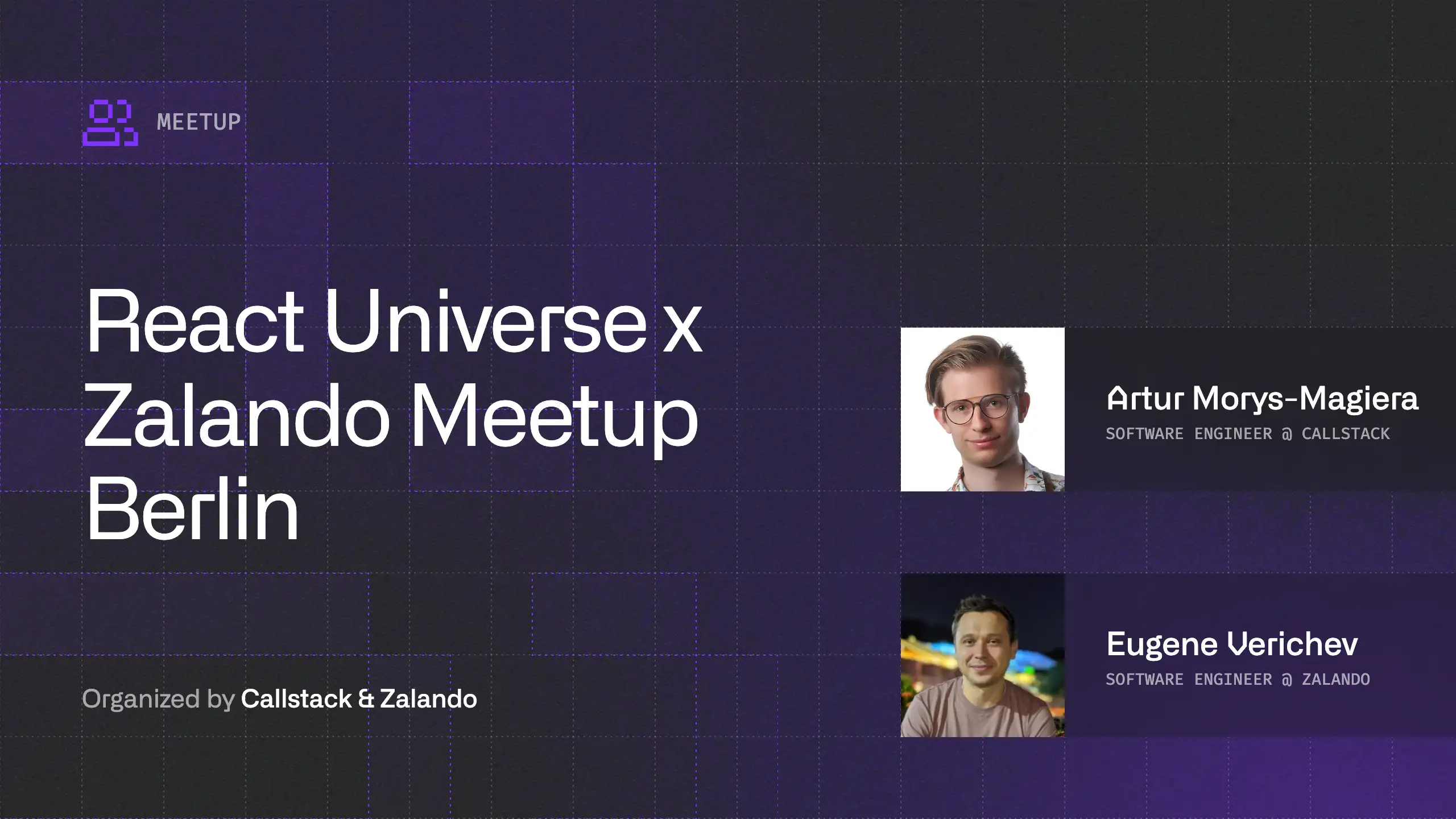 MEETUP

React Universe x Zalando Meetup Berlin

Organized by Callstack & Zalando

Artur Morys-Magiera
SOFTWARE ENGINEER @ CALLSTACK

Eugene Verichev
SOFTWARE ENGINEER @ ZALANDO